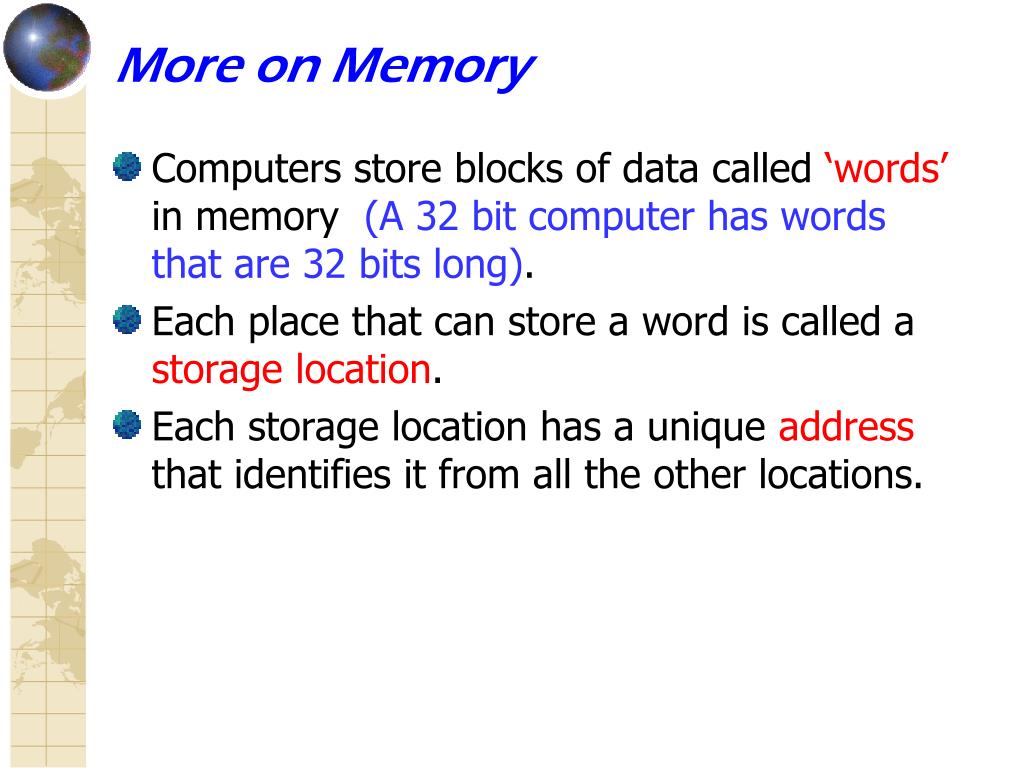 More on Memory

Computers store blocks of data called ‘words’ in memory (A 32 bit computer has words that are 32 bits long).

Each place that can store a word is called a storage location.

Each storage location has a unique address that identifies it from all the other locations.